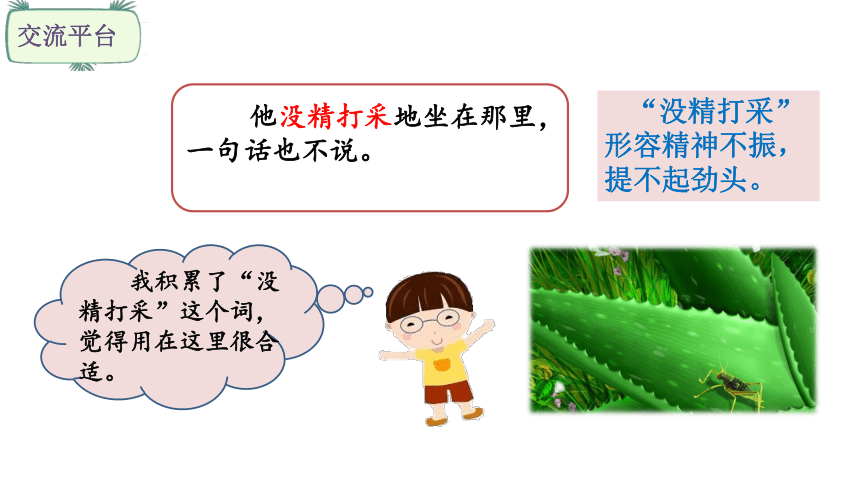 交流平台

他没精打采地坐在那里，一句话也不说。

“没精打采”形容精神不振，提不起劲头。

我积累了“没精打采”这个词，觉得用在这里很合适。